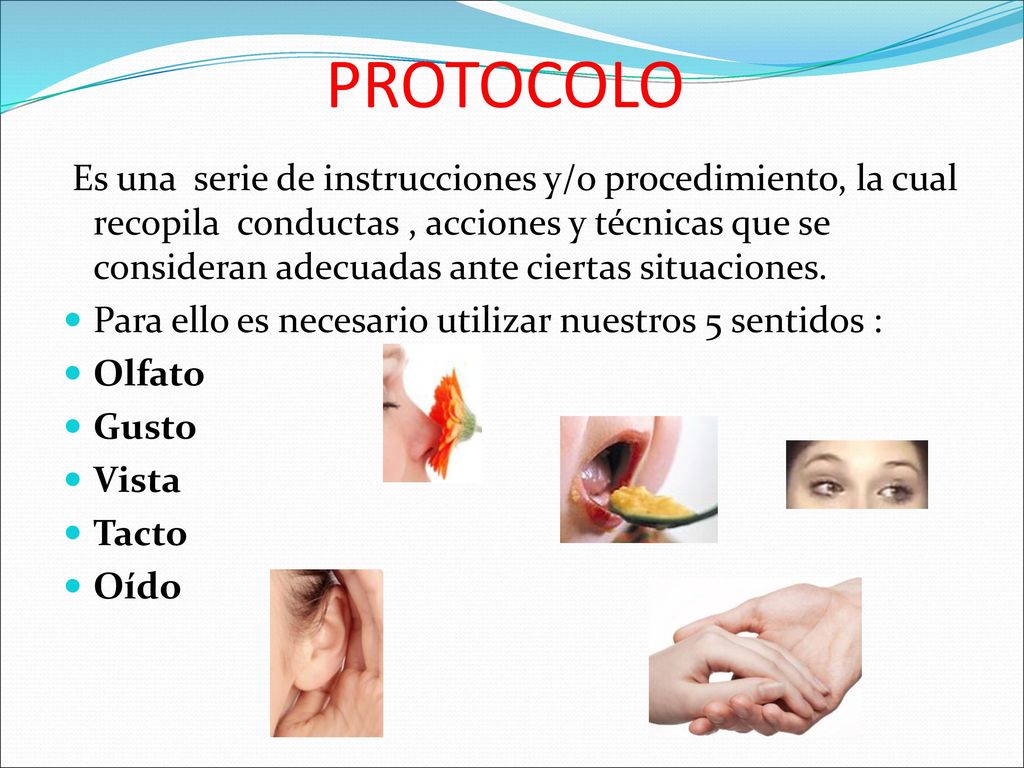 PROTOCOLO

Es una serie de instrucciones y/o procedimiento, la cual recopila conductas , acciones y técnicas que se consideran adecuadas ante ciertas situaciones.

- Para ello es necesario utilizar nuestros 5 sentidos :
- Olfato
- Gusto
- Vista
- Tacto
- Oído